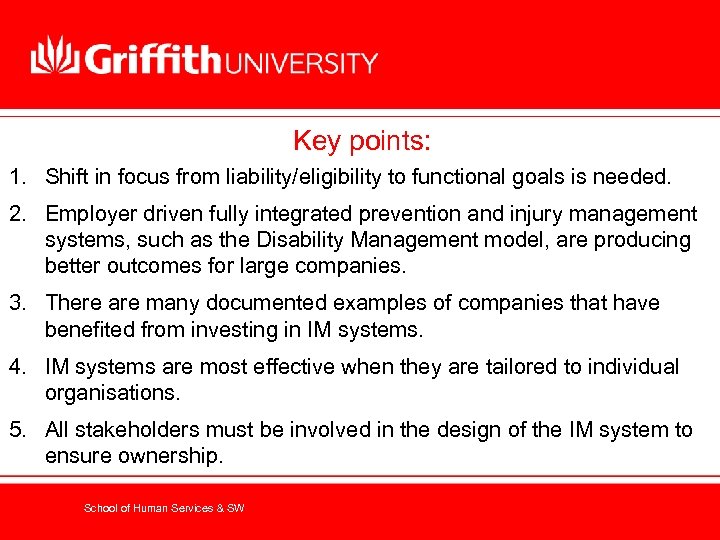 Griffith UNIVERSITY

Key points:

1. Shift in focus from liability/eligibility to functional goals is needed.

2. Employer driven fully integrated prevention and injury management systems, such as the Disability Management model, are producing better outcomes for large companies.

3. There are many documented examples of companies that have benefited from investing in IM systems.

4. IM systems are most effective when they are tailored to individual organisations.

5. All stakeholders must be involved in the design of the IM system to ensure ownership.

School of Human Services & SW